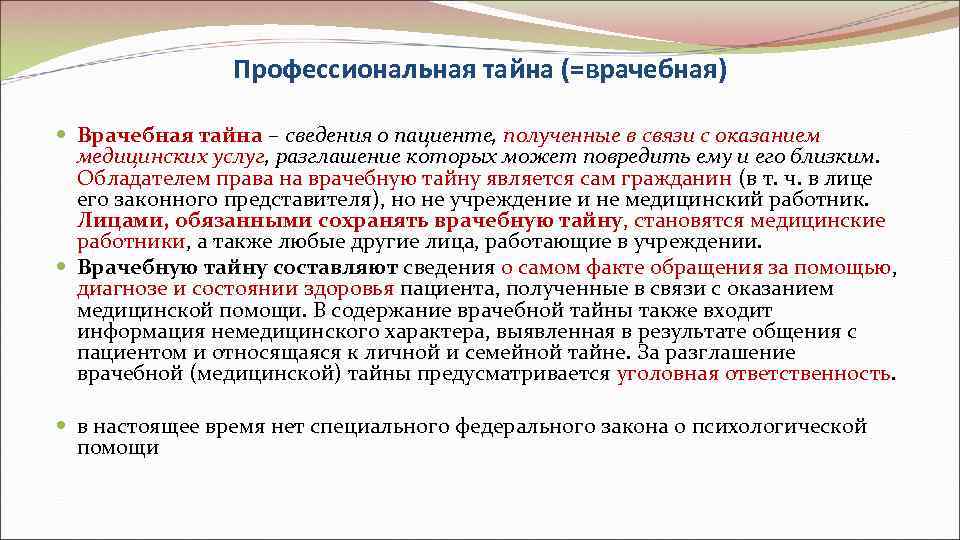 Профессиональная тайна (=врачебная)

Врачебная тайна – сведения о пациенте, полученные в связи с оказанием медицинских услуг, разглашение которых может повредить ему и его близким. Обладателем права на врачебную тайну является сам гражданин (в т. ч. в лице его законного представителя), но не учреждение и не медицинский работник. Лицами, обязанными сохранять врачебную тайну, становятся медицинские работники, а также любые другие лица, работающие в учреждении.

Врачебную тайну составляют сведения о самом факте обращения за помощью, диагнозе и состоянии здоровья пациента, полученные в связи с оказанием медицинской помощи. В содержание врачебной тайны также входит информация немедицинского характера, выявленная в результате общения с пациентом и относящаяся к личной и семейной тайне. За разглашение врачебной (медицинской) тайны предусматривается уголовная ответственность.

в настоящее время нет специального федерального закона о психологической помощи